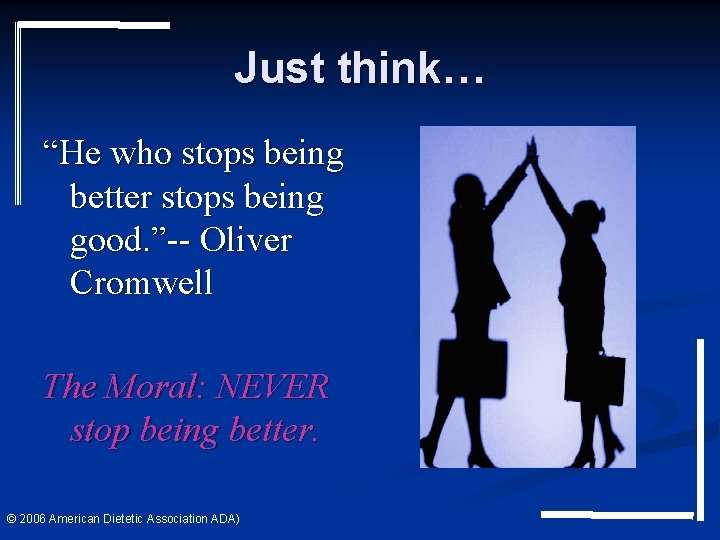 Just think…

"He who stops being better stops being good."-- Oliver Cromwell

The Moral: NEVER stop being better.

© 2006 American Dietetic Association ADA)